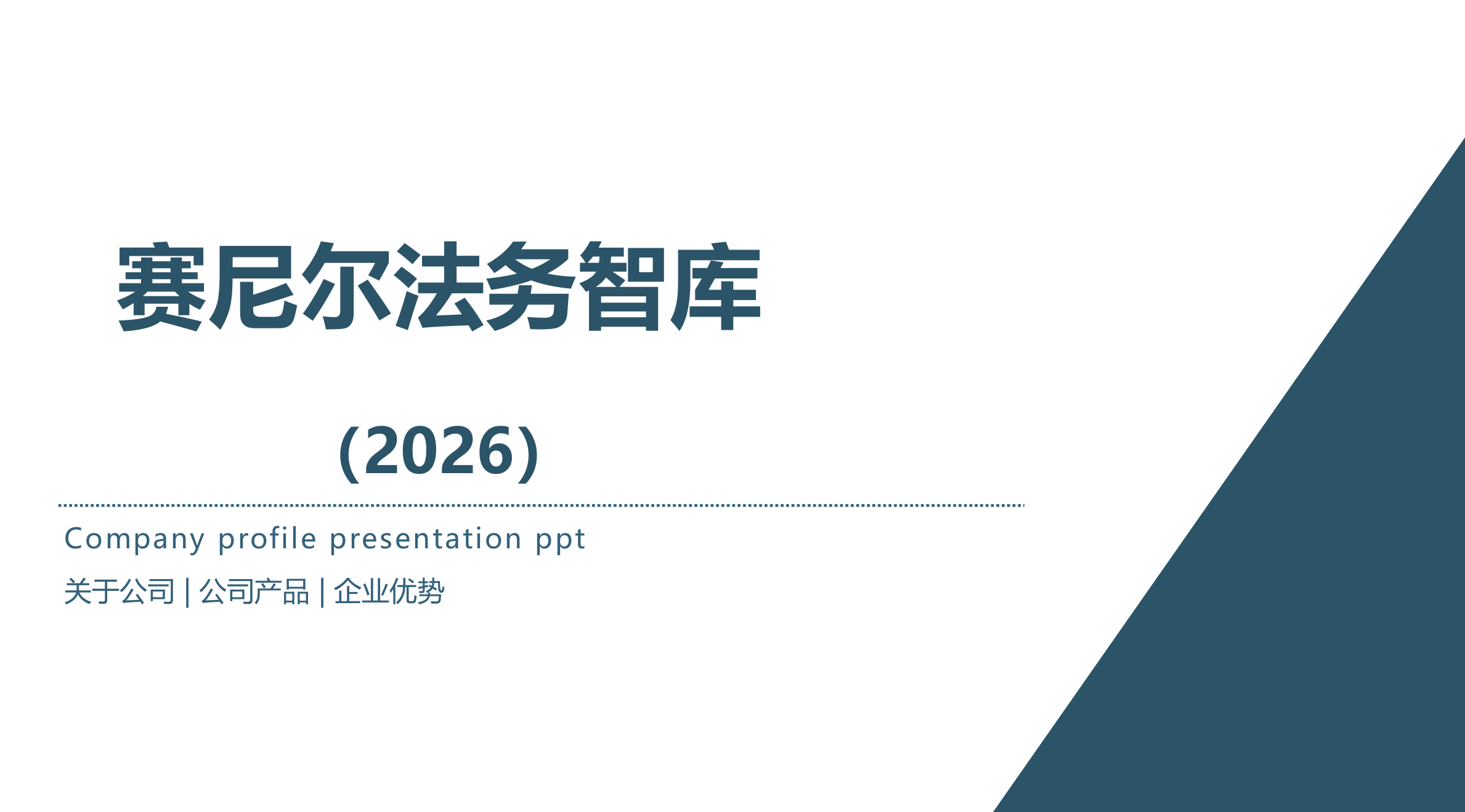 赛尼尔法务智库

(2026)

Company profile presentation ppt

关于公司 | 公司产品 | 企业优势